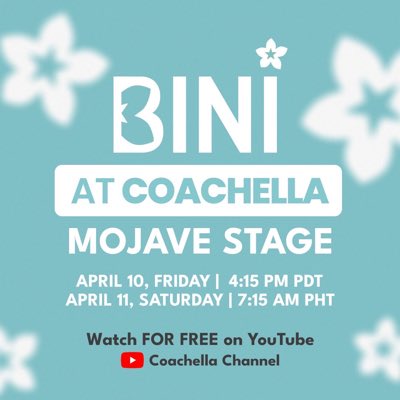 BINI

AT COACHELLA

MOJAVE STAGE

APRIL 10, FRIDAY | 4:15 PM PDT
APRIL 11, SATURDAY | 7:15 AM PHT

Watch FOR FREE on YouTube
Coachella Channel